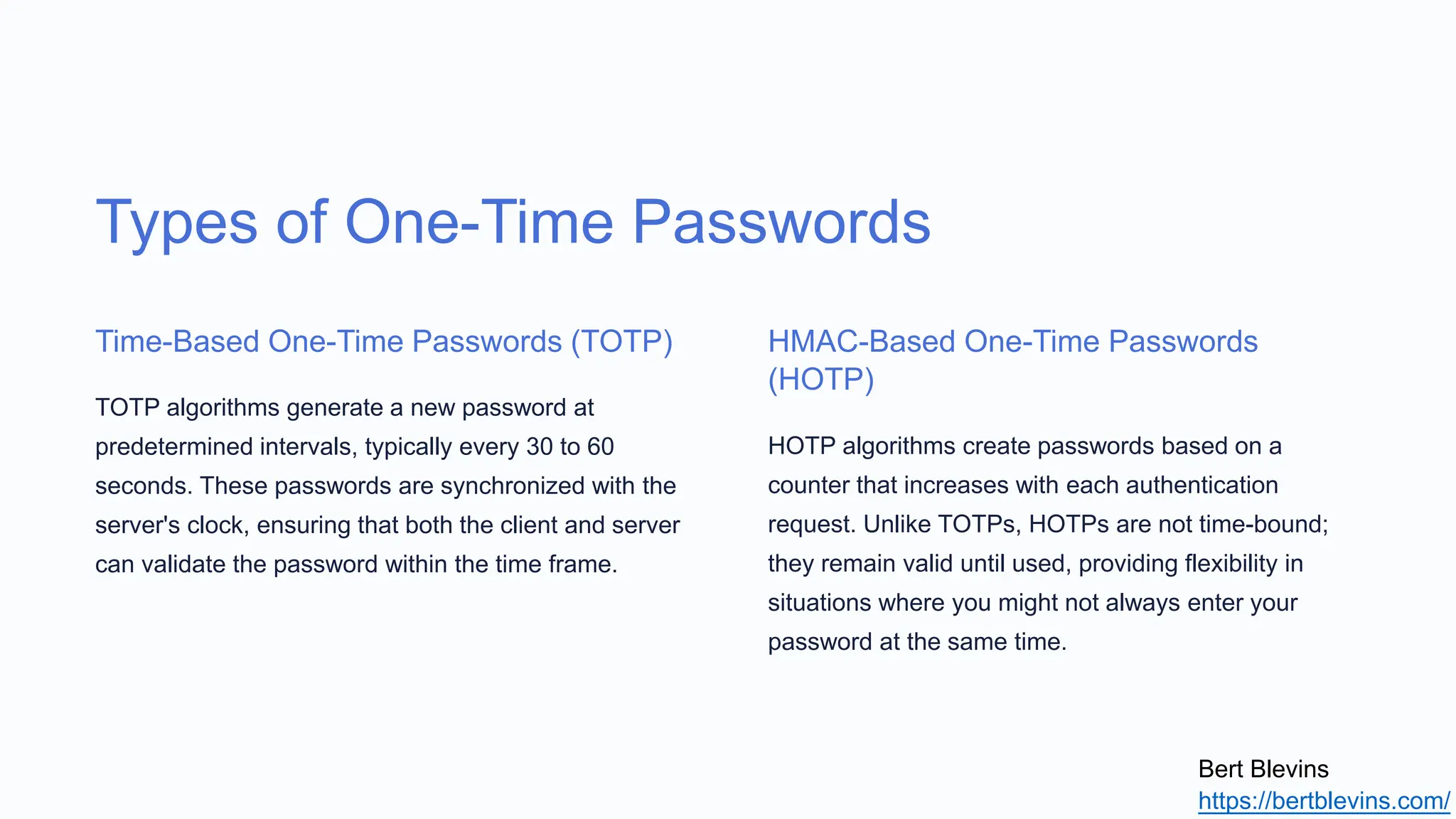 Types of One-Time Passwords

Time-Based One-Time Passwords (TOTP)

TOTP algorithms generate a new password at predetermined intervals, typically every 30 to 60 seconds. These passwords are synchronized with the server's clock, ensuring that both the client and server can validate the password within the time frame.

HMAC-Based One-Time Passwords (HOTP)

HOTP algorithms create passwords based on a counter that increases with each authentication request. Unlike TOTPs, HOTPs are not time-bound; they remain valid until used, providing flexibility in situations where you might not always enter your password at the same time.

Bert Blevins
https://bertblevins.com/